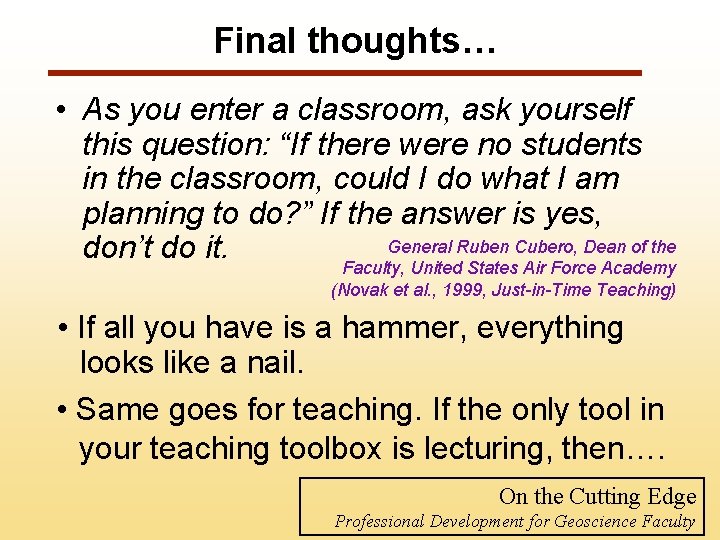 Final thoughts…

• As you enter a classroom, ask yourself this question: “If there were no students in the classroom, could I do what I am planning to do?” If the answer is yes, don’t do it.

General Ruben Cubero, Dean of the Faculty, United States Air Force Academy (Novak et al., 1999, Just-in-Time Teaching)

• If all you have is a hammer, everything looks like a nail.

• Same goes for teaching. If the only tool in your teaching toolbox is lecturing, then….

On the Cutting Edge
Professional Development for Geoscience Faculty